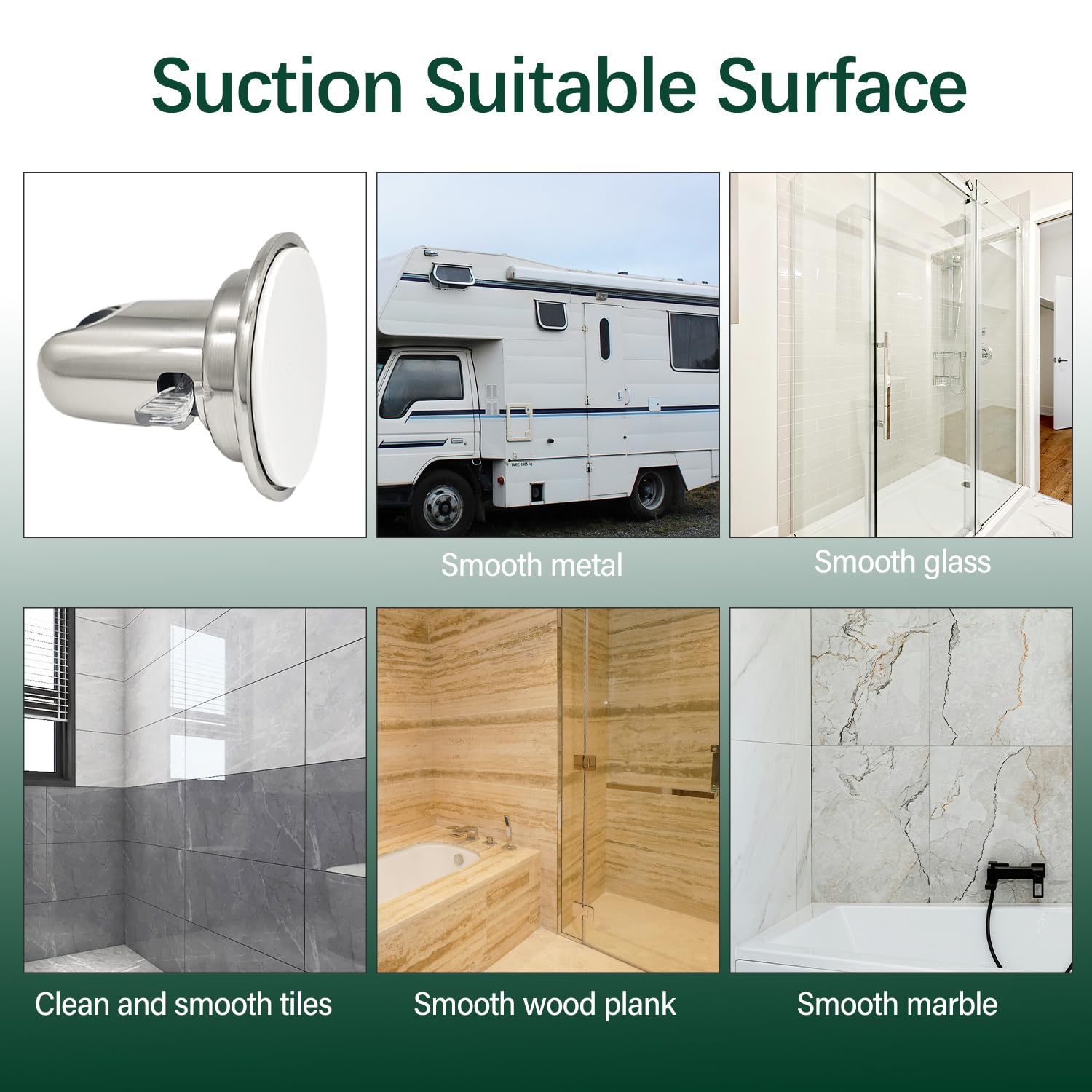 Suction Suitable Surface

Smooth metal

Smooth glass

Clean and smooth tiles

Smooth wood plank

Smooth marble